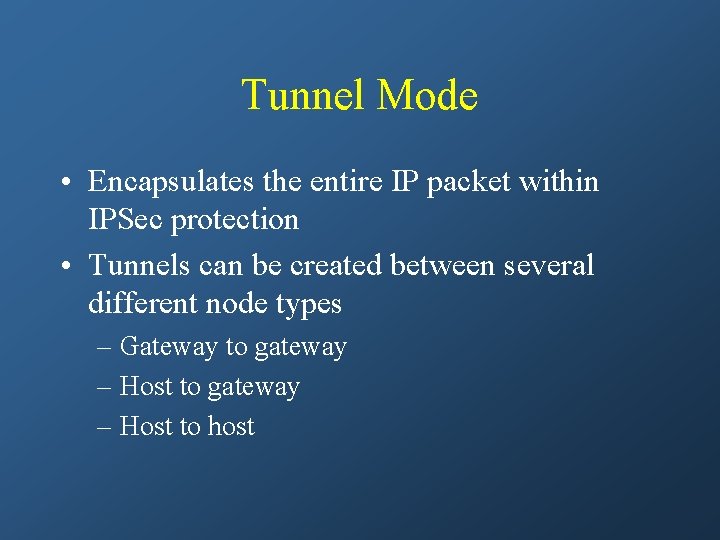 Tunnel Mode

• Encapsulates the entire IP packet within IPSec protection

• Tunnels can be created between several different node types

– Gateway to gateway

– Host to gateway

– Host to host